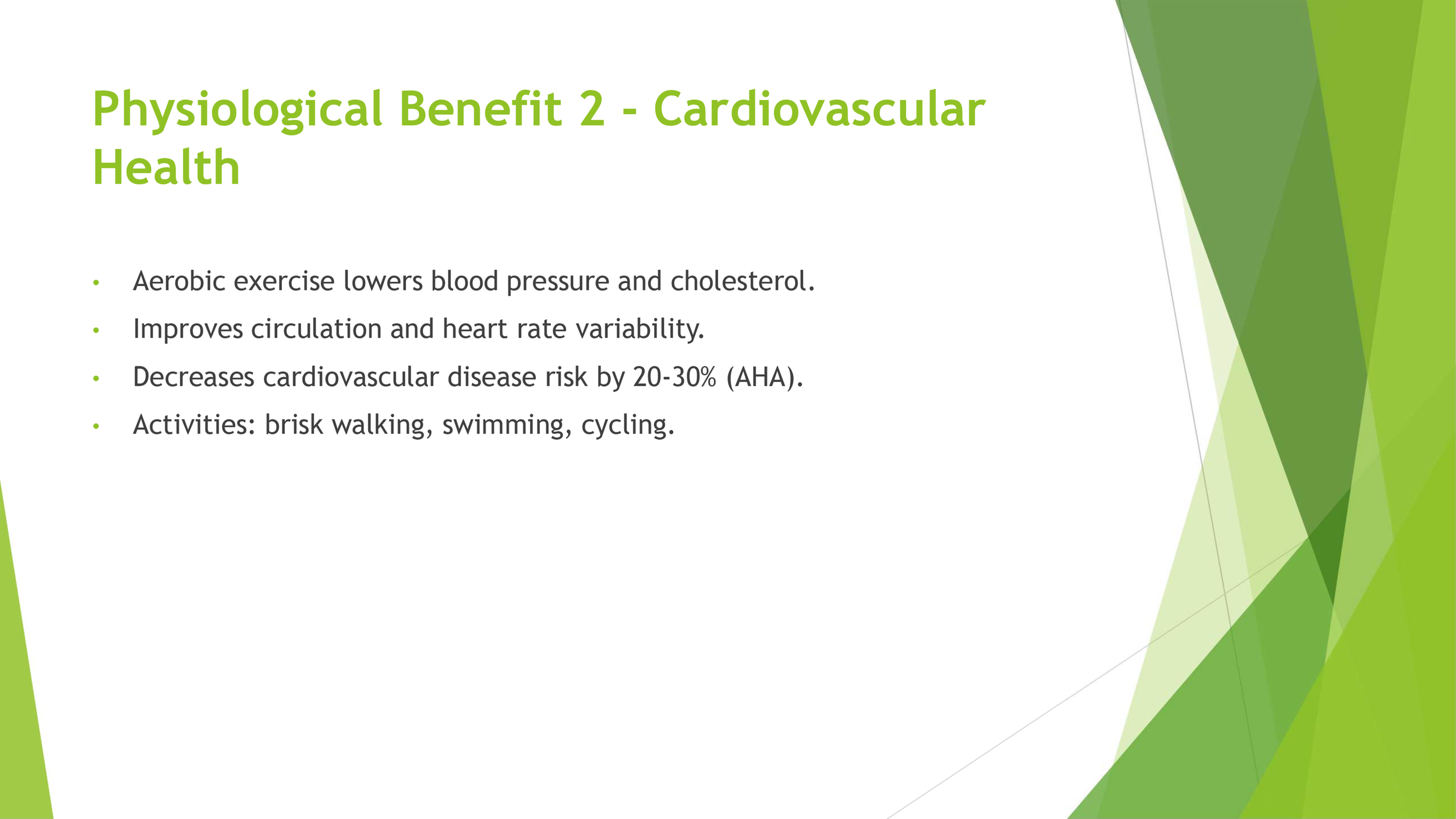 Physiological Benefit 2 - Cardiovascular Health

• Aerobic exercise lowers blood pressure and cholesterol.
• Improves circulation and heart rate variability.
• Decreases cardiovascular disease risk by 20-30% (AHA).
• Activities: brisk walking, swimming, cycling.